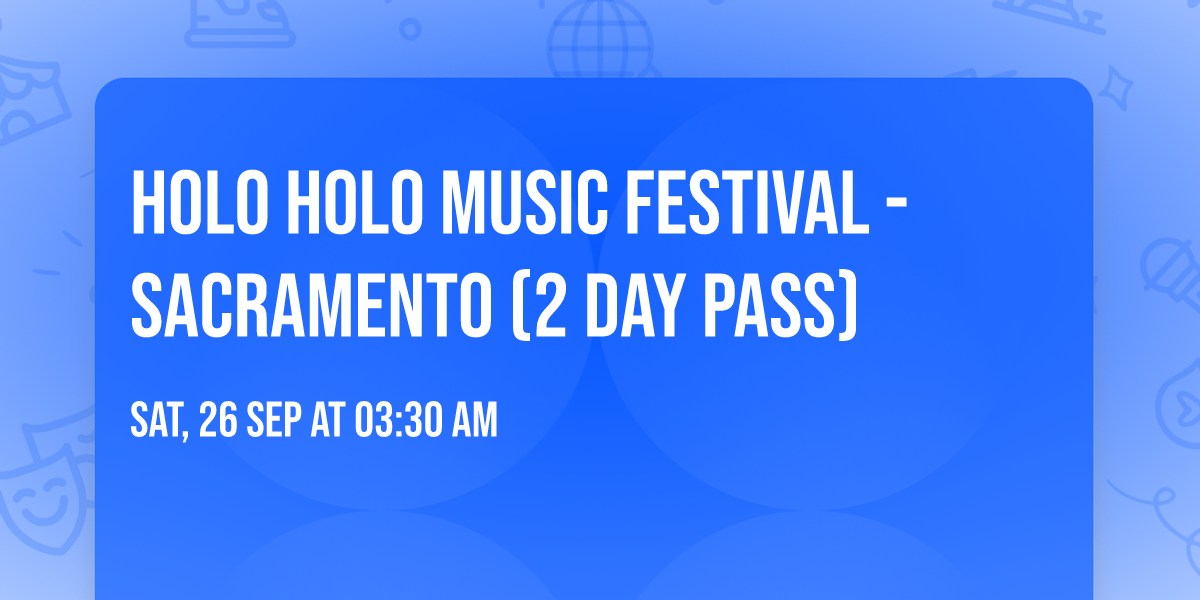 HOLO HOLO MUSIC FESTIVAL - SACRAMENTO (2 DAY PASS)

SAT, 26 SEP AT 03:30 AM